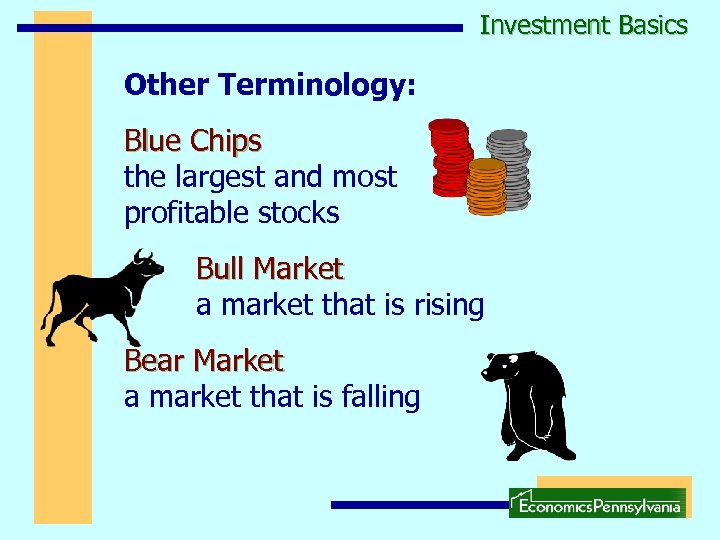 Investment Basics

Other Terminology:

Blue Chips
the largest and most profitable stocks

Bull Market
a market that is rising

Bear Market
a market that is falling

EconomicsPennsylvania